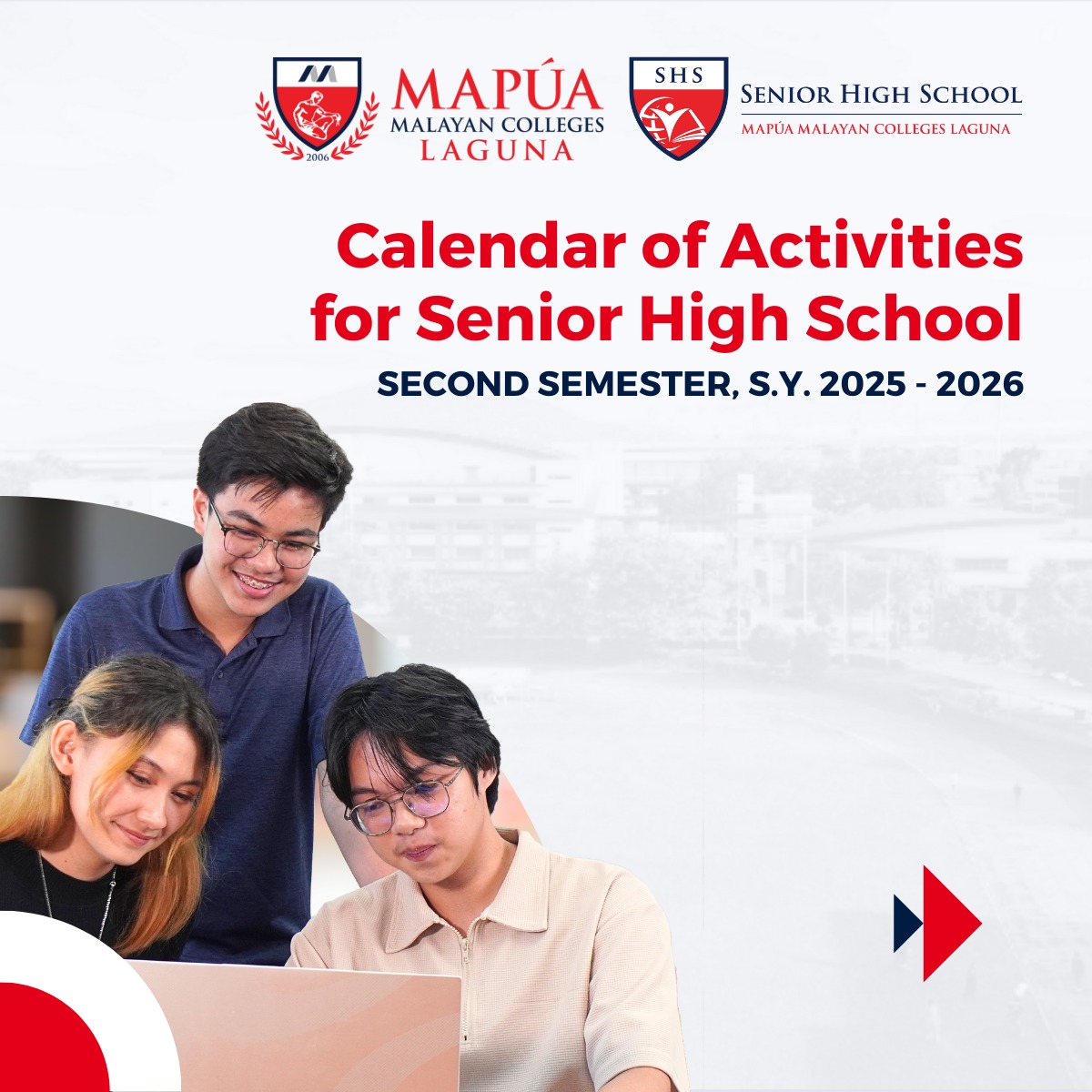 2006
MAPÚA
MALAYAN COLLEGES
LAGUNA

SHS
SENIOR HIGH SCHOOL
MAPÚA MALAYAN COLLEGES LAGUNA

Calendar of Activities for Senior High School

SECOND SEMESTER, S.Y. 2025 - 2026